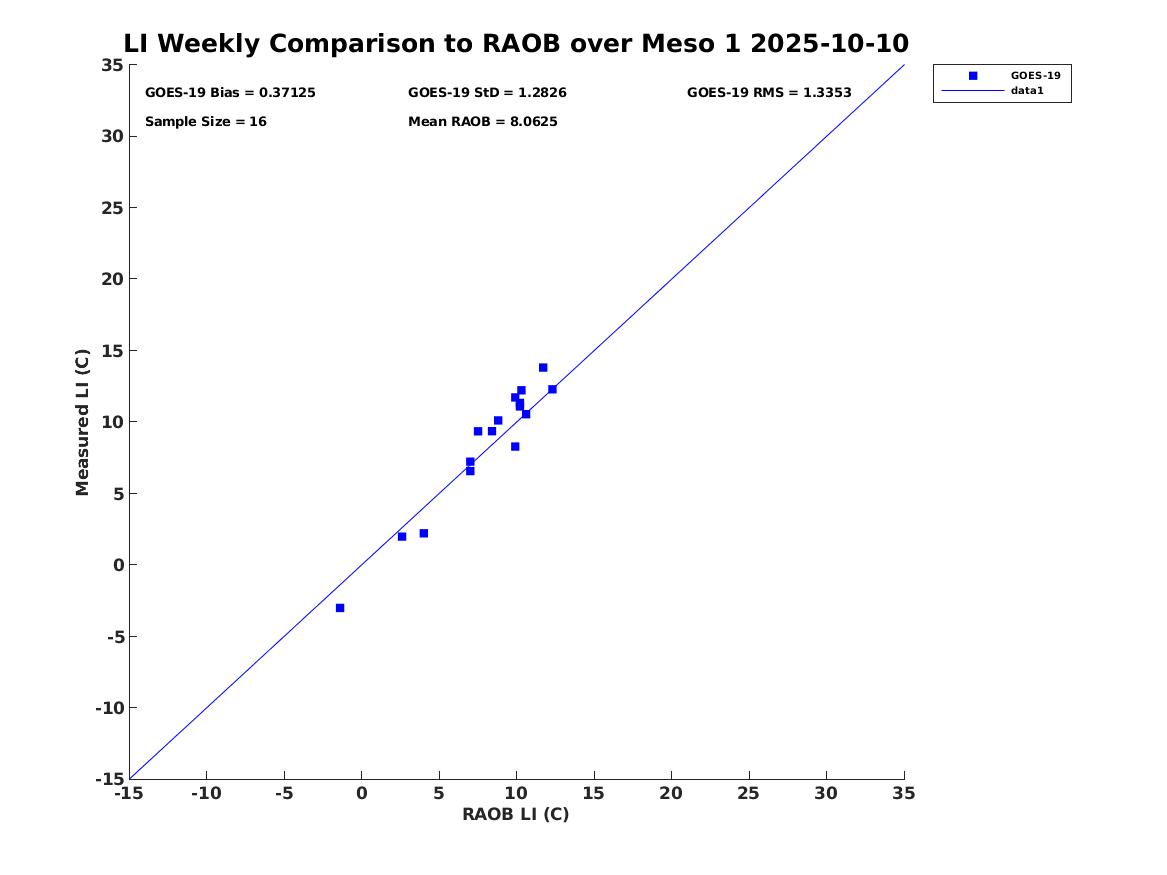 LI Weekly Comparison to RAOB over Meso 1 2025-10-10

GOES-19 Bias = 0.37125
GOES-19 StD = 1.2826
GOES-19 RMS = 1.3353
Sample Size = 16
Mean RAOB = 8.0625

GOES-19
data1

Measured LI (C)

35
30
25
20
15
10
5
0
-5
-10
-15

-15 -10 -5 0 5 10 15 20 25 30 35

RAOB LI (C)